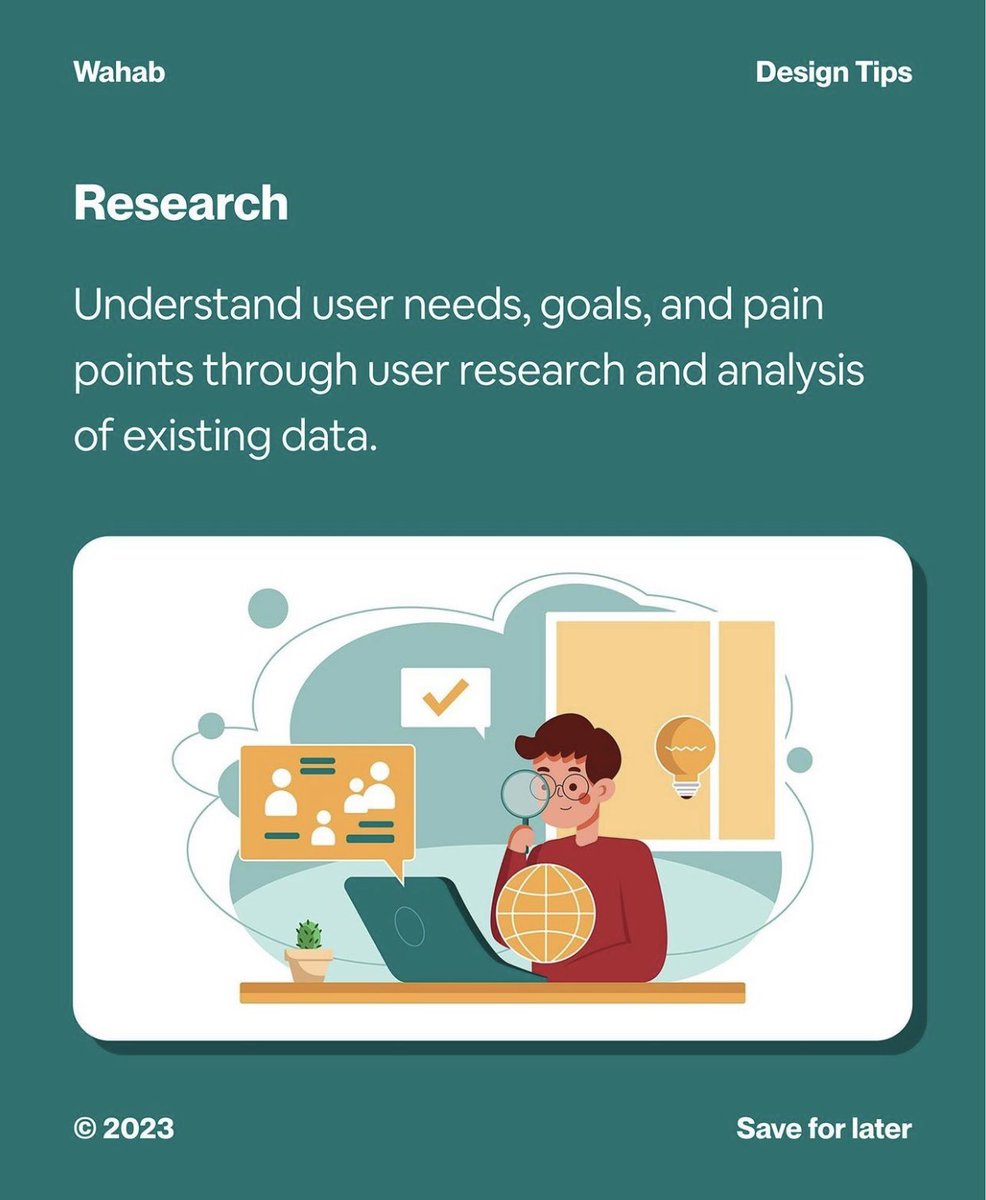 Wahab

Design Tips

Research

Understand user needs, goals, and pain points through user research and analysis of existing data.

© 2023

Save for later